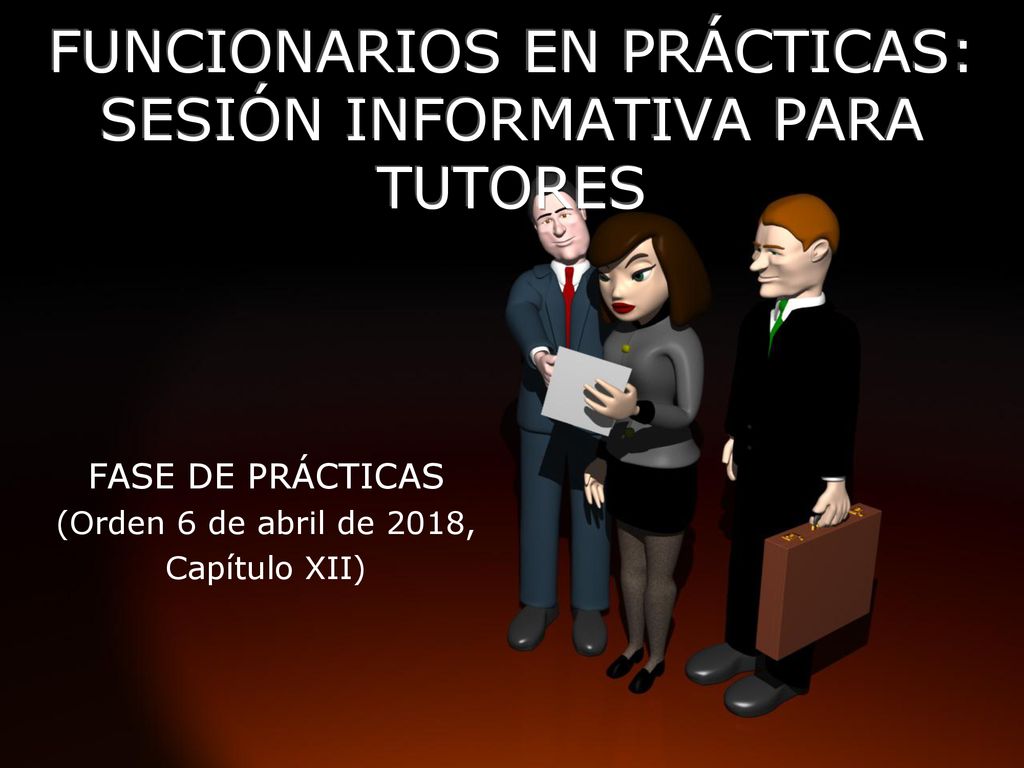 FUNCIONARIOS EN PRÁCTICAS: SESIÓN INFORMATIVA PARA TUTORES

FASE DE PRÁCTICAS
(Orden 6 de abril de 2018, Capítulo XII)